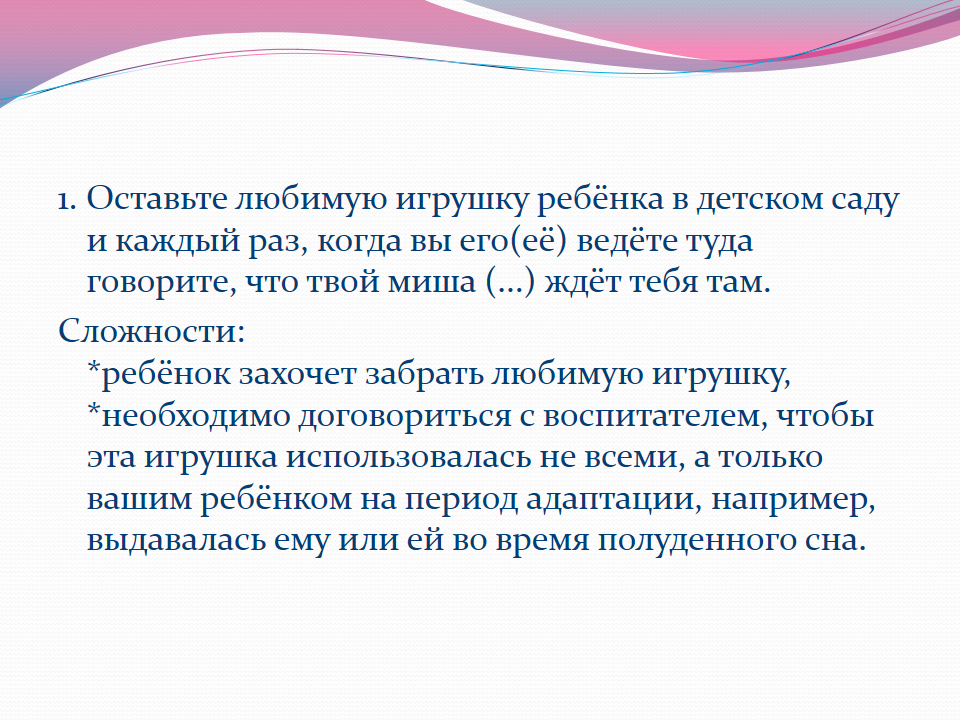 1. Оставьте любимую игрушку ребёнка в детском саду и каждый раз, когда вы его(её) ведёте туда говорите, что твой миша (…) ждёт тебя там.

Сложности:
*ребёнок захочет забрать любимую игрушку,
*необходимо договориться с воспитателем, чтобы эта игрушка использовалась не всеми, а только вашим ребёнком на период адаптации, например, выдавалась ему или ей во время полуденного сна.